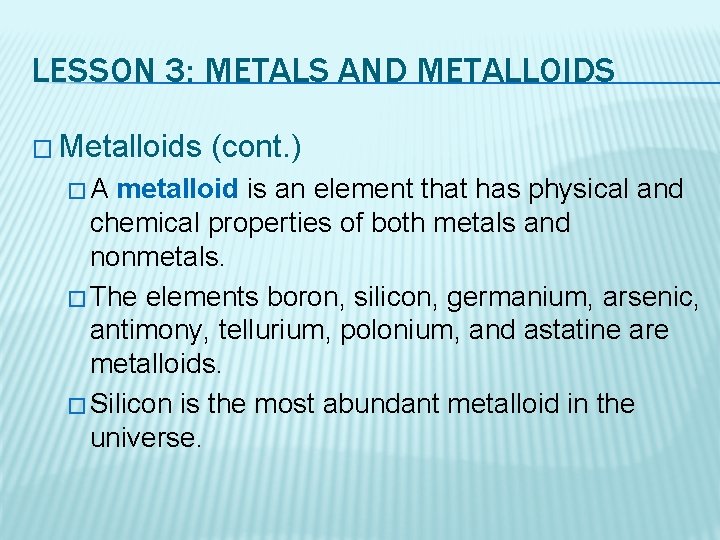 LESSON 3: METALS AND METALLOIDS

□ Metalloids (cont.)

□ A metalloid is an element that has physical and chemical properties of both metals and nonmetals.

□ The elements boron, silicon, germanium, arsenic, antimony, tellurium, polonium, and astatine are metalloids.

□ Silicon is the most abundant metalloid in the universe.